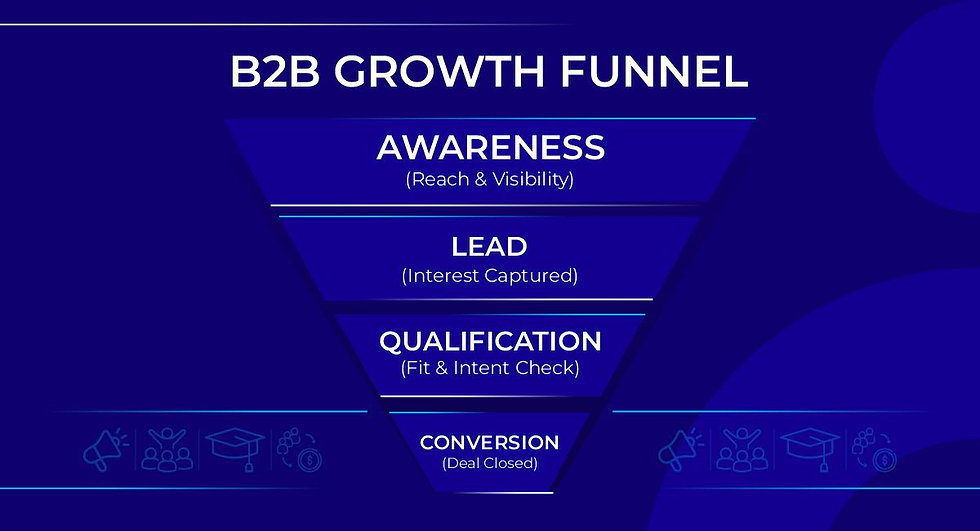 B2B GROWTH FUNNEL

AWARENESS
(Reach & Visibility)

LEAD
(Interest Captured)

QUALIFICATION
(Fit & Intent Check)

CONVERSION
(Deal Closed)